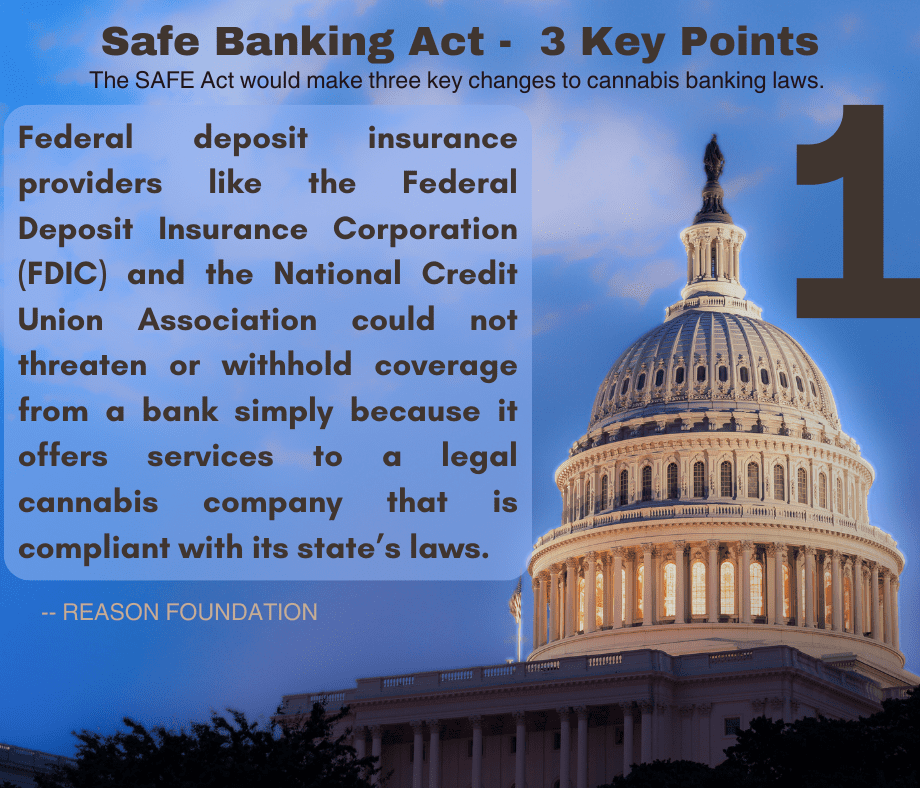 Safe Banking Act - 3 Key Points

The SAFE Act would make three key changes to cannabis banking laws.

1

Federal deposit insurance providers like the Federal Deposit Insurance Corporation (FDIC) and the National Credit Union Association could not threaten or withhold coverage from a bank simply because it offers services to a legal cannabis company that is compliant with its state's laws.

-- REASON FOUNDATION